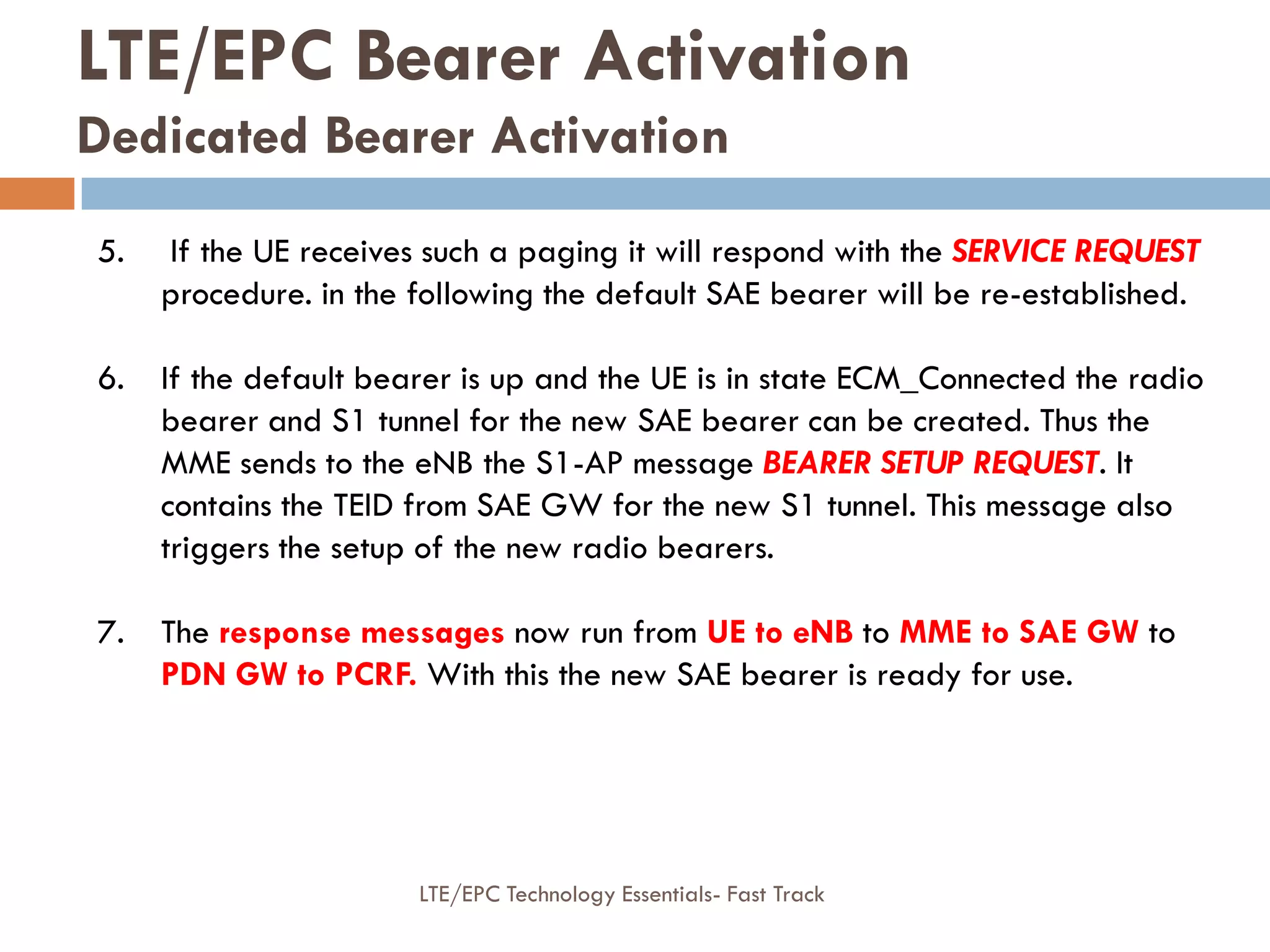 LTE/EPC Bearer Activation
Dedicated Bearer Activation

5. If the UE receives such a paging it will respond with the SERVICE REQUEST procedure. in the following the default SAE bearer will be re-established.

6. If the default bearer is up and the UE is in state ECM_Connected the radio bearer and S1 tunnel for the new SAE bearer can be created. Thus the MME sends to the eNB the S1-AP message BEARER SETUP REQUEST. It contains the TEID from SAE GW for the new S1 tunnel. This message also triggers the setup of the new radio bearers.

7. The response messages now run from UE to eNB to MME to SAE GW to PDN GW to PCRF. With this the new SAE bearer is ready for use.

LTE/EPC Technology Essentials- Fast Track